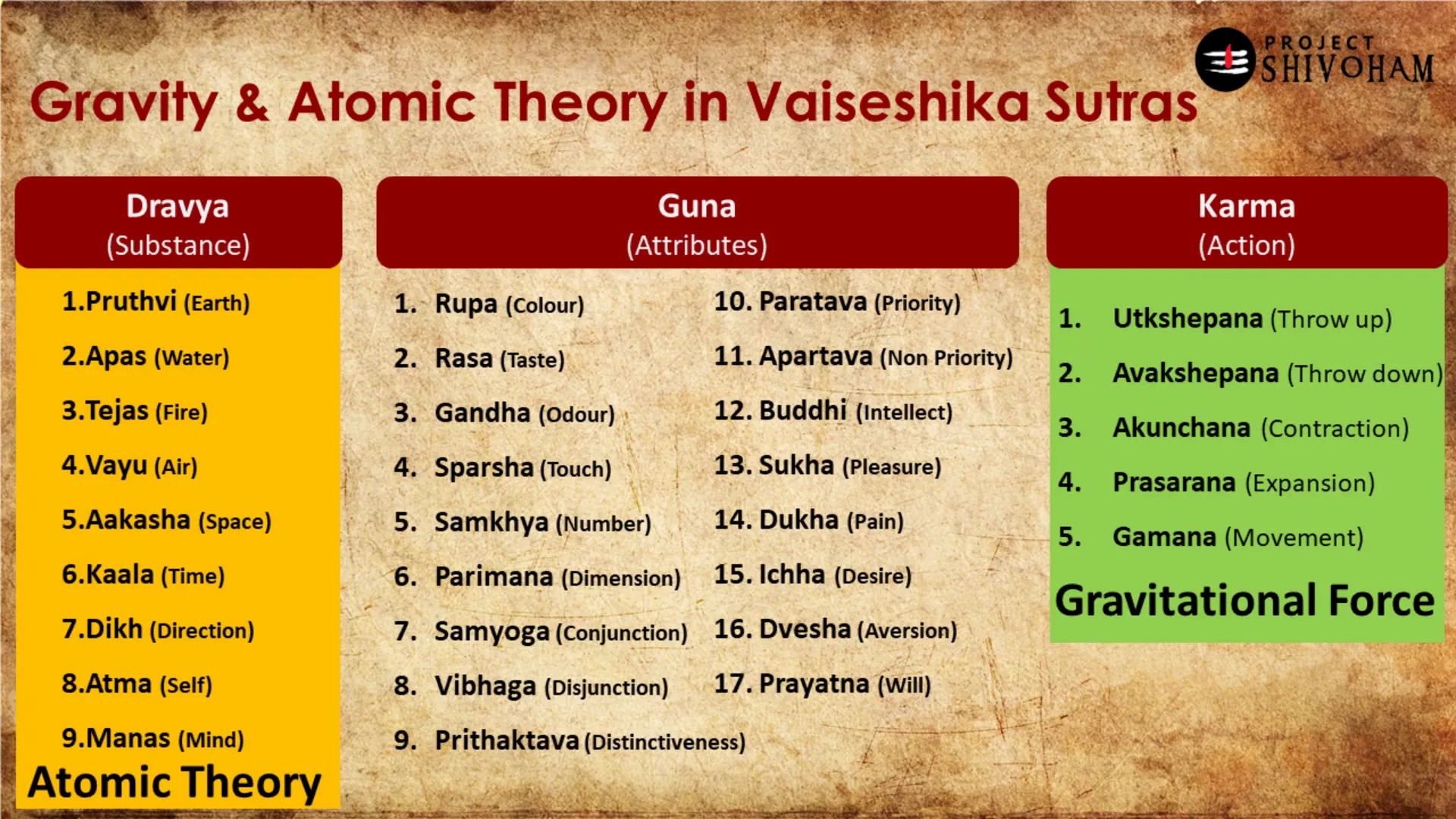 PROJECT SHIVOHAM

Gravity & Atomic Theory in Vaiseshika Sutras

Dravya
(Substance)

1.Pruthvi (Earth)
2.Apas (Water)
3.Tejas (Fire)
4.Vayu (Air)
5.Aakasha (Space)
6.Kaala (Time)
7.Dikh (Direction)
8.Atma (Self)
9.Manas (Mind)

Atomic Theory

Guna
(Attributes)

1. Rupa (Colour)
2. Rasa (Taste)
3. Gandha (Odour)
4. Sparsha (Touch)
5. Samkhya (Number)
6. Parimana (Dimension)
7. Samyoga (Conjunction)
8. Vibhaga (Disjunction)
9. Prithaktava (Distinctiveness)

10. Paratava (Priority)
11. Apartava (Non Priority)
12. Buddhi (Intellect)
13. Sukha (Pleasure)
14. Dukha (Pain)
15. Ichha (Desire)
16. Dvesha (Aversion)
17. Prayatna (Will)

Karma
(Action)

1. Utkshepana (Throw up)
2. Avakshepana (Throw down)
3. Akunchana (Contraction)
4. Prasarana (Expansion)
5. Gamana (Movement)

Gravitational Force